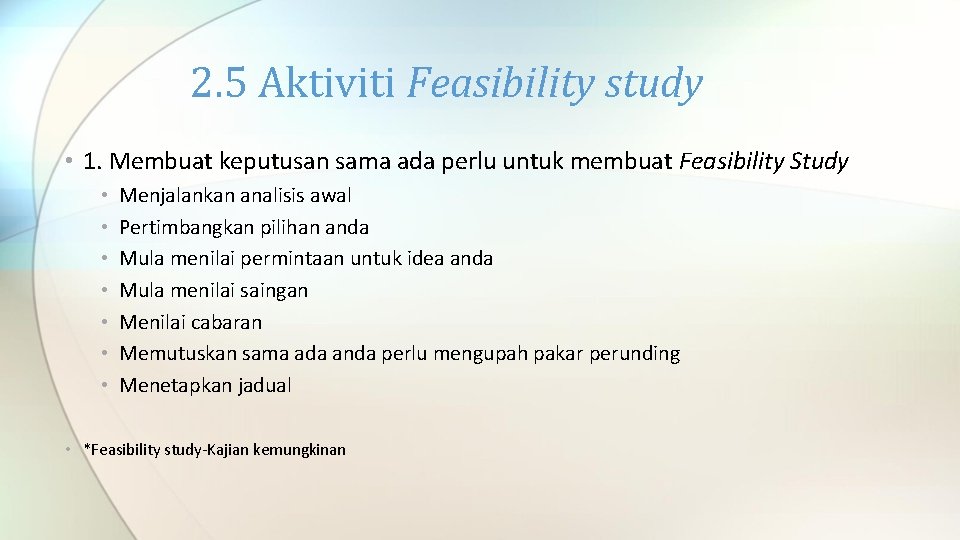 2.5 Aktiviti Feasibility study

• 1. Membuat keputusan sama ada perlu untuk membuat Feasibility Study
• Menjalankan analisis awal
• Pertimbangkan pilihan anda
• Mula menilai permintaan untuk idea anda
• Mula menilai saingan
• Menilai cabaran
• Memutuskan sama ada anda perlu mengupah pakar perunding
• Menetapkan jadual

• *Feasibility study-Kajian kemungkinan